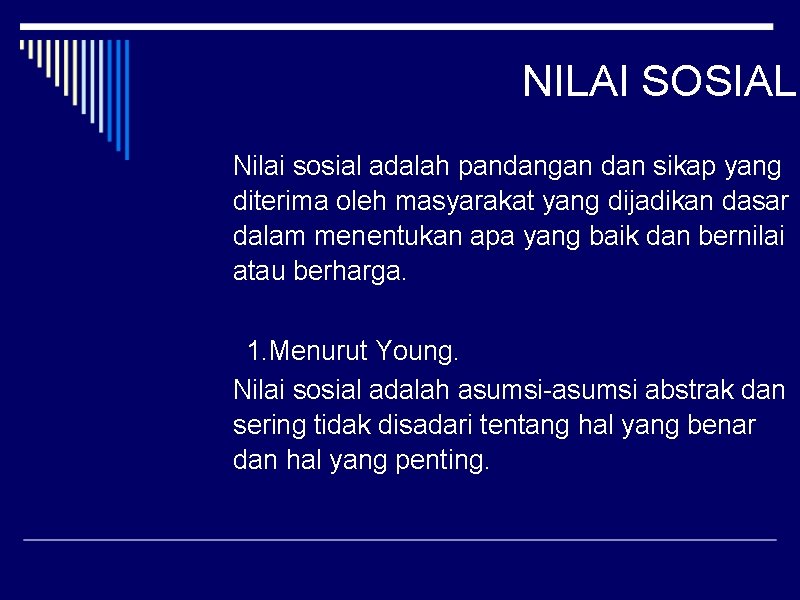 NILAI SOSIAL

Nilai sosial adalah pandangan dan sikap yang diterima oleh masyarakat yang dijadikan dasar dalam menentukan apa yang baik dan bernilai atau berharga.

1.Menurut Young.

Nilai sosial adalah asumsi-asumsi abstrak dan sering tidak disadari tentang hal yang benar dan hal yang penting.